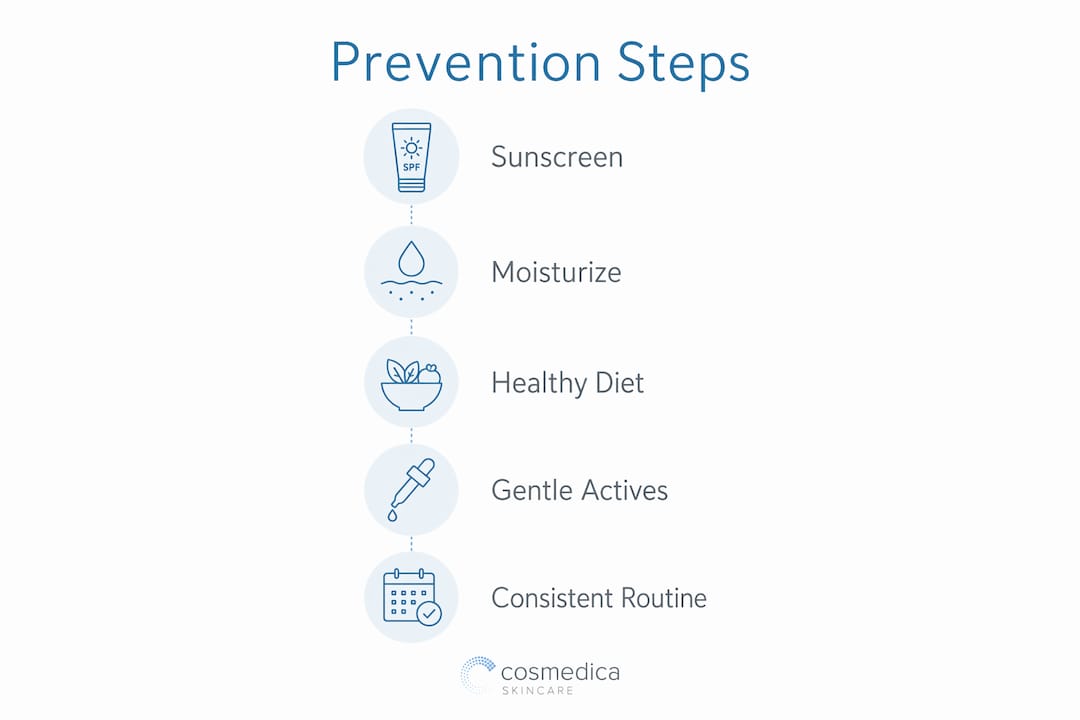 Prevention Steps

SPF

Sunscreen

Moisturize

Healthy Diet

Gentle Actives

Consistent Routine

cosmedica
SKINCARE